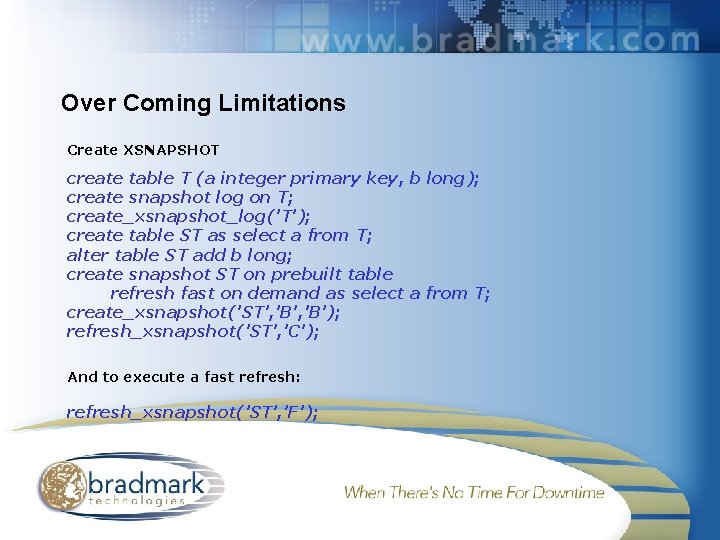 www.bradmark.com

Over Coming Limitations

Create XSNAPSHOT

create table T (a integer primary key, b long);
create snapshot log on T;
create_xsnapshot_log('T');
create table ST as select a from T;
alter table ST add b long;
create snapshot ST on prebuilt table
refresh fast on demand as select a from T;
create_xsnapshot('ST','B','B');
refresh_xsnapshot('ST','C');

And to execute a fast refresh:

refresh_xsnapshot('ST','F');

bradmark technologies

When There's No Time For Downtime